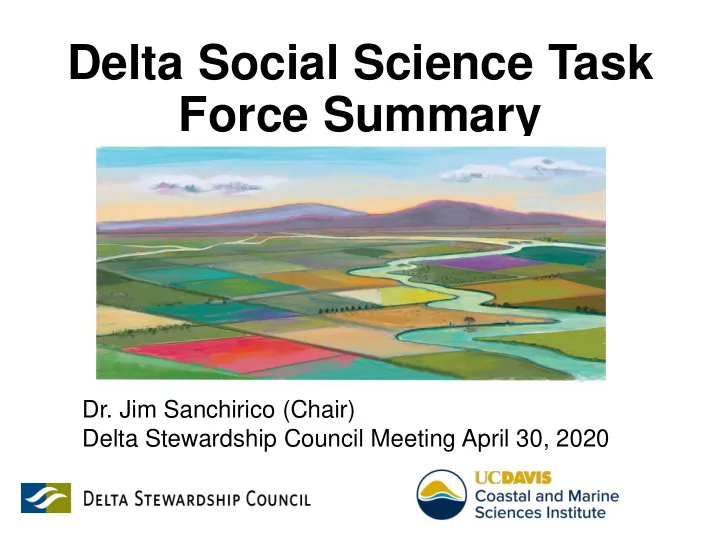 Delta Social Science Task Force Summary

Dr. Jim Sanchirico (Chair)
Delta Stewardship Council Meeting April 30, 2020

DELTA STEWARDSHIP COUNCIL

UCDAVIS
Coastal and Marine Sciences Institute